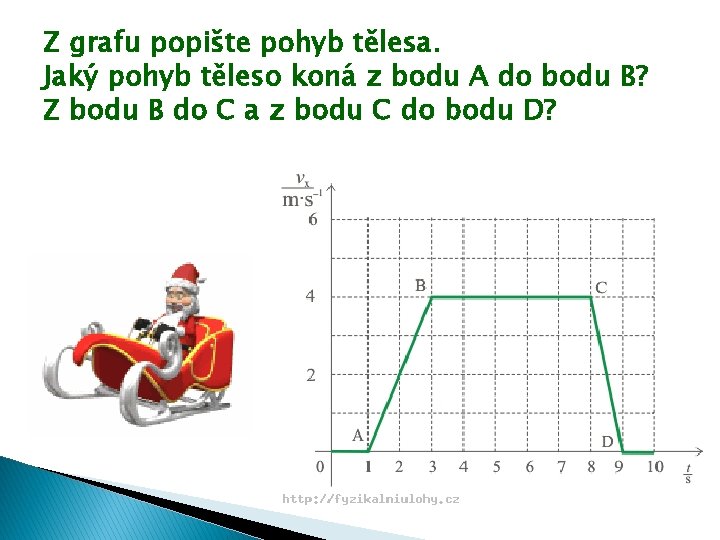 Z grafu popište pohyb tělesa.
Jaký pohyb těleso koná z bodu A do bodu B?
Z bodu B do C a z bodu C do bodu D?

$\frac{v_x}{m \cdot s^{-1}}$

6

4

2

0

B

C

A

D

1 2 3 4 5 6 7 8 9 10

$\frac{t}{s}$

http://fyzikalniulohy.cz